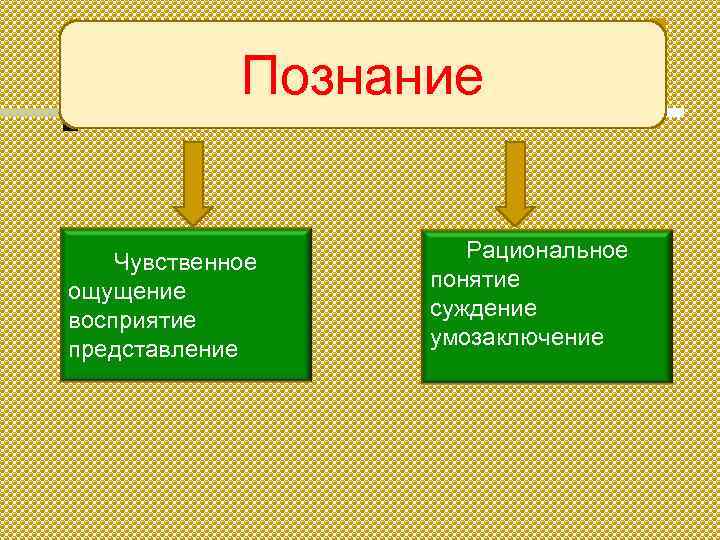 Познание

Чувственное
ощущение
восприятие
представление

Рациональное
понятие
суждение
умозаключение